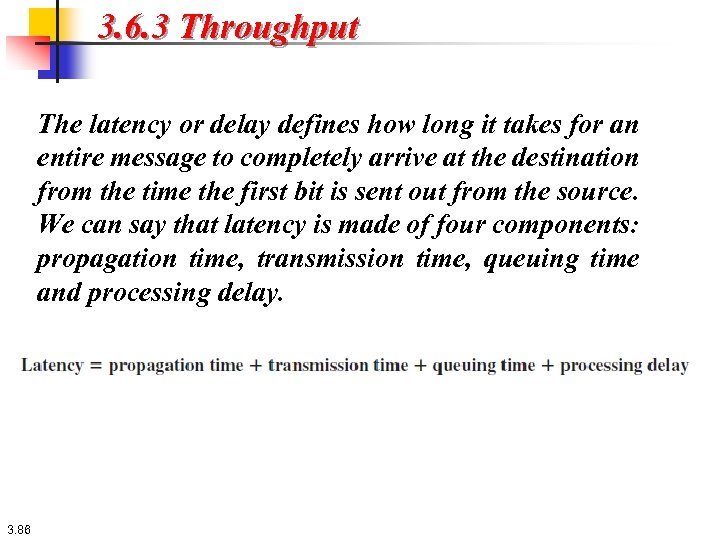 3.6.3 Throughput

The latency or delay defines how long it takes for an entire message to completely arrive at the destination from the time the first bit is sent out from the source. We can say that latency is made of four components: propagation time, transmission time, queuing time and processing delay.

Latency = propagation time + transmission time + queuing time + processing delay

3.86